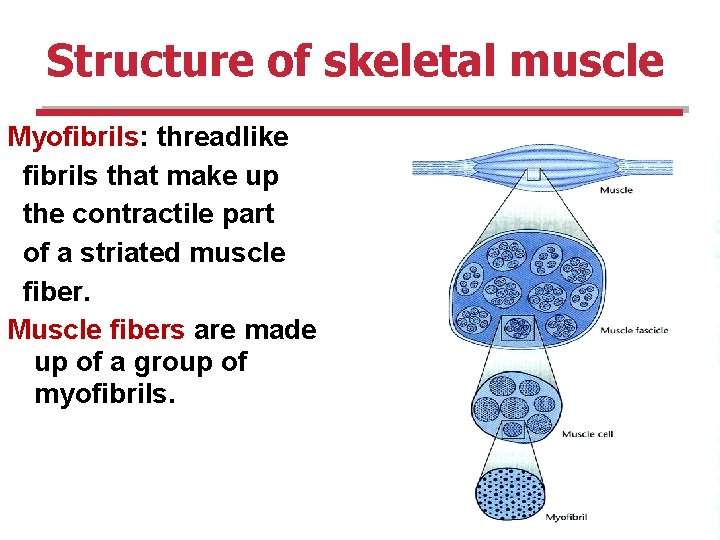 Structure of skeletal muscle

Myofibrils: threadlike fibrils that make up the contractile part of a striated muscle fiber.

Muscle fibers are made up of a group of myofibrils.

Muscle

Muscle fascicle

Muscle cell

Myofibril